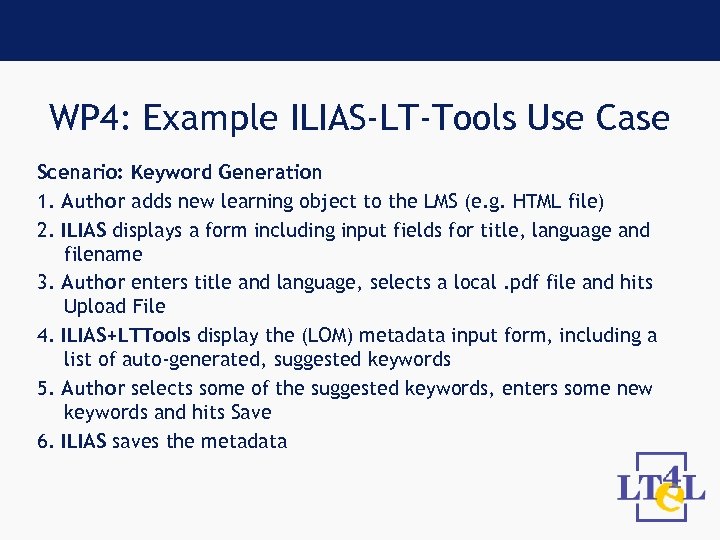 WP4: Example ILIAS-LT-Tools Use Case

Scenario: Keyword Generation

1. Author adds new learning object to the LMS (e.g. HTML file)

2. ILIAS displays a form including input fields for title, language and filename

3. Author enters title and language, selects a local .pdf file and hits Upload File

4. ILIAS+LTTools display the (LOM) metadata input form, including a list of auto-generated, suggested keywords

5. Author selects some of the suggested keywords, enters some new keywords and hits Save

6. ILIAS saves the metadata

LT4eL